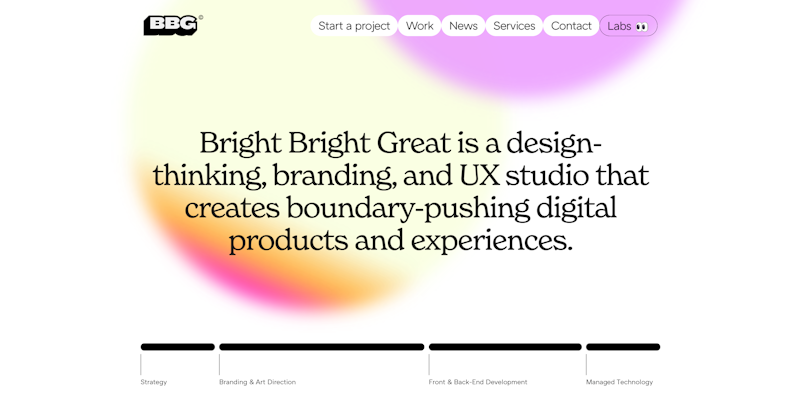 BBG®

Start a project Work News Services Contact Labs 👀

Bright Bright Great is a design-thinking, branding, and UX studio that creates boundary-pushing digital products and experiences.

Strategy

Branding & Art Direction

Front & Back-End Development

Managed Technology